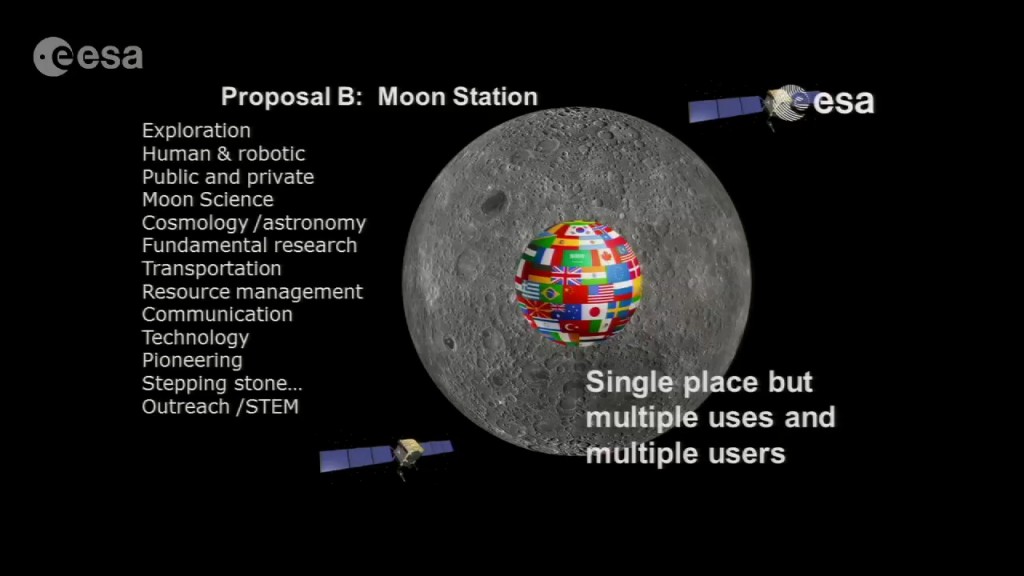 esa

Proposal B: Moon Station

esa

Exploration
Human & robotic
Public and private
Moon Science
Cosmology /astronomy
Fundamental research
Transportation
Resource management
Communication
Technology
Pioneering
Stepping stone...
Outreach /STEM

Single place but multiple uses and multiple users